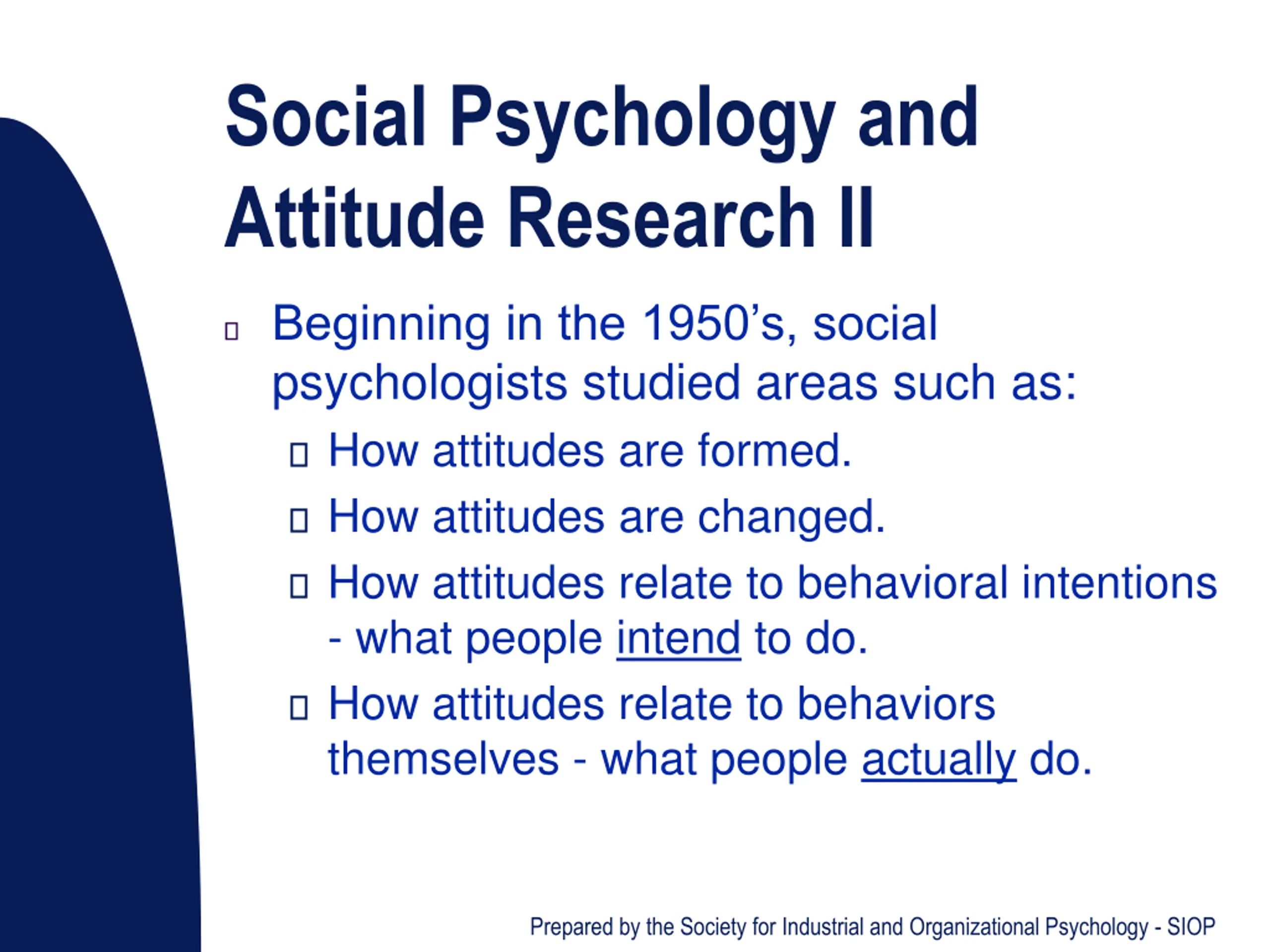 Social Psychology and Attitude Research II

Beginning in the 1950’s, social psychologists studied areas such as:

How attitudes are formed.

How attitudes are changed.

How attitudes relate to behavioral intentions - what people intend to do.

How attitudes relate to behaviors themselves - what people actually do.

Prepared by the Society for Industrial and Organizational Psychology - SIOP